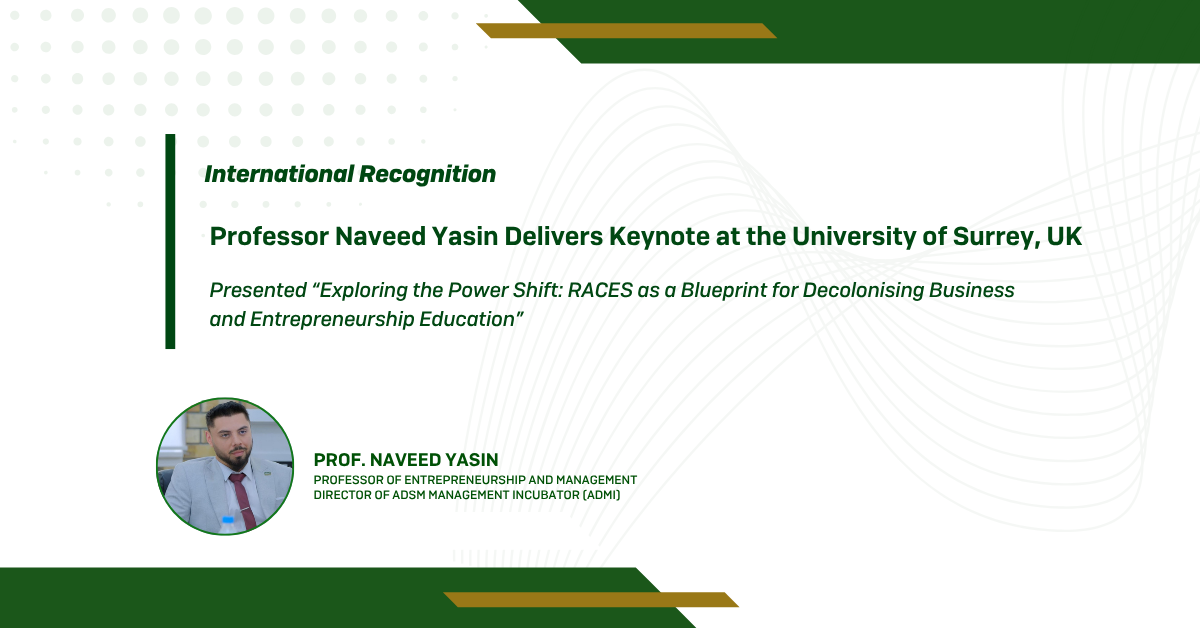 International Recognition

Professor Naveed Yasin Delivers Keynote at the University of Surrey, UK

Presented “Exploring the Power Shift: RACES as a Blueprint for Decolonising Business and Entrepreneurship Education”

PROF. NAVEED YASIN
PROFESSOR OF ENTREPRENEURSHIP AND MANAGEMENT
DIRECTOR OF ADSM MANAGEMENT INCUBATOR (ADMI)